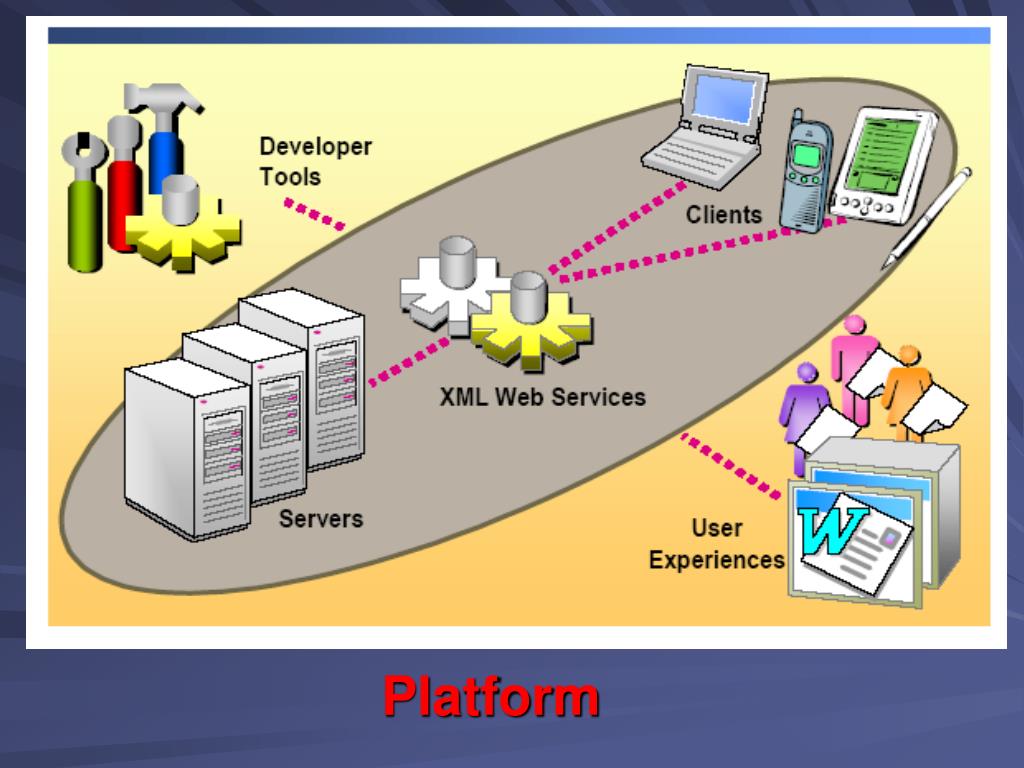 Developer Tools

Clients

XML Web Services

Servers

User Experiences

W

Platform